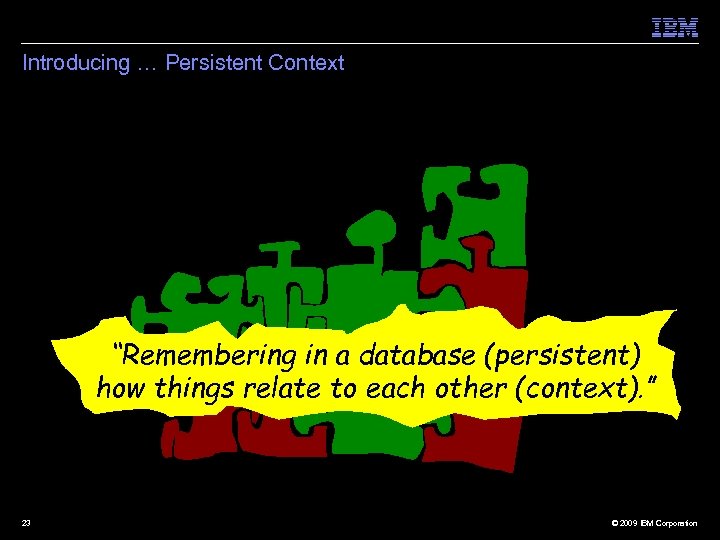 IBM

Introducing … Persistent Context

"Remembering in a database (persistent) how things relate to each other (context)."

23

© 2009 IBM Corporation